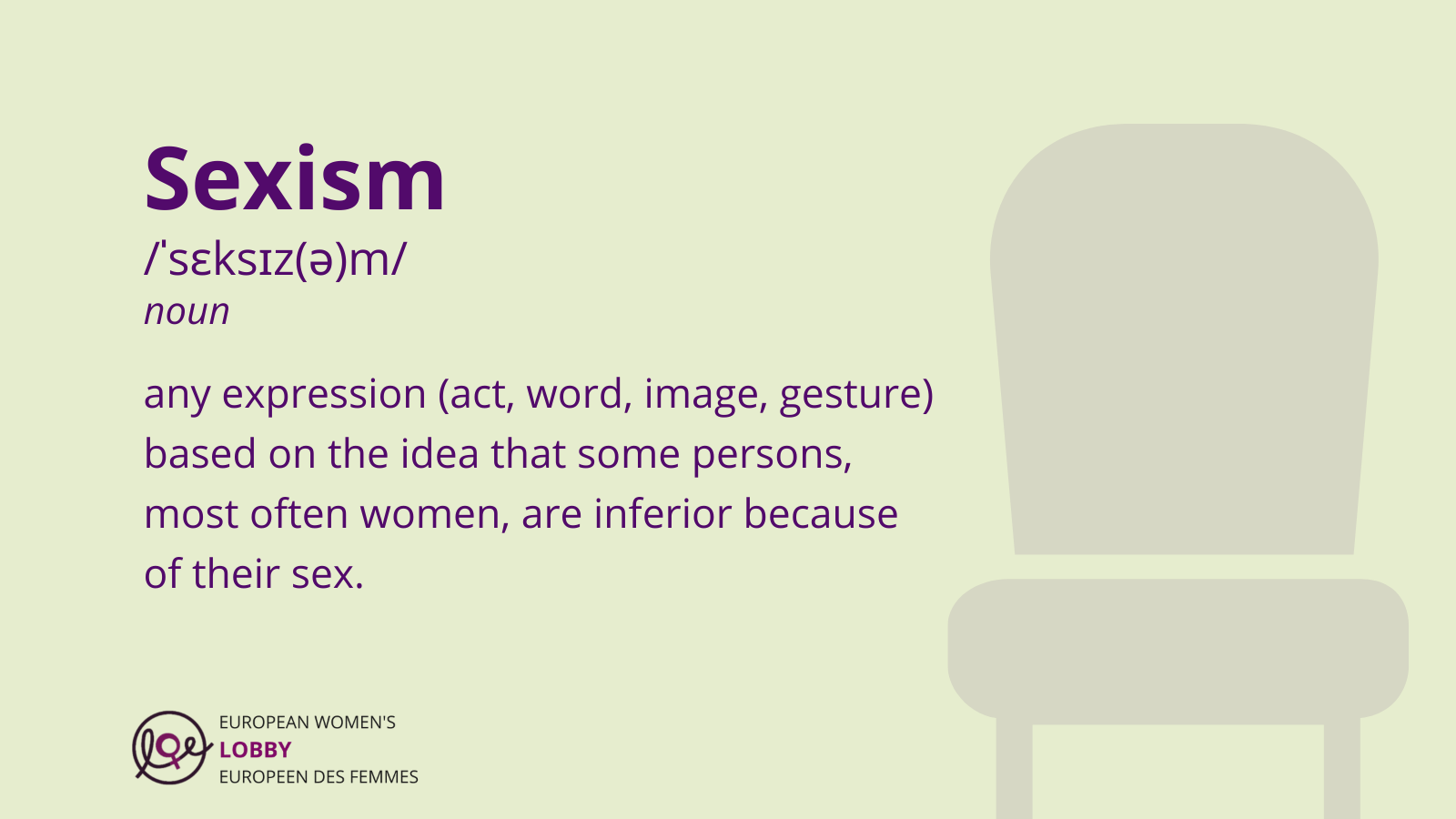 Sexism
/ˈsɛksɪz(ə)m/
noun

any expression (act, word, image, gesture) based on the idea that some persons, most often women, are inferior because of their sex.

EUROPEAN WOMEN'S
LOBBY
EUROPEEN DES FEMMES